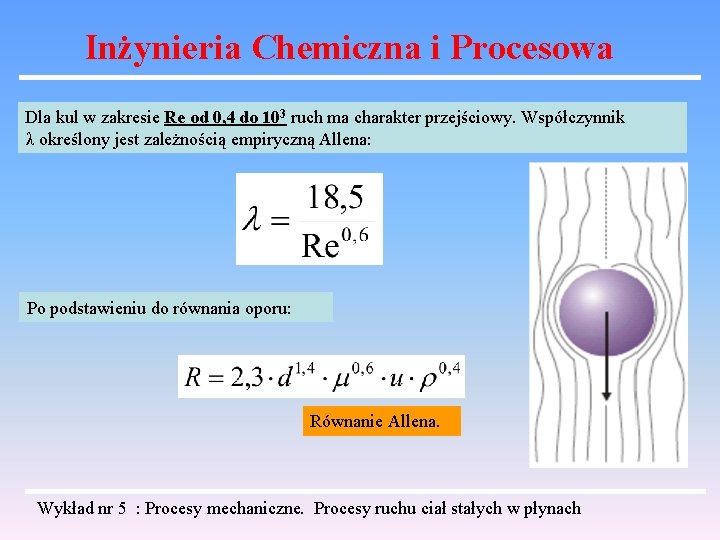 Inżynieria Chemiczna i Procesowa

Dla kul w zakresie Re od 0,4 do $10^3$ ruch ma charakter przejściowy. Współczynnik λ określony jest zależnością empiryczną Allena:

$\lambda = \frac{18,5}{Re^{0,6}}$

Po podstawieniu do równania oporu:

$R = 2,3 \cdot d^{1,4} \cdot \mu^{0,6} \cdot u \cdot \rho^{0,4}$

Równanie Allena.

Wykład nr 5 : Procesy mechaniczne. Procesy ruchu ciał stałych w płynach